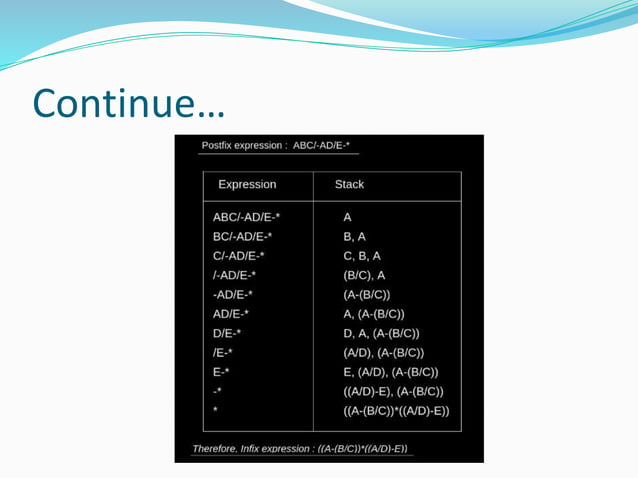 Continue…

Postfix expression : ABC/-AD/E-*

| Expression | Stack |
|---|---|
| ABC/-AD/E-* | A |
| BC/-AD/E-* | B, A |
| C/-AD/E-* | C, B, A |
| /-AD/E-* | (B/C), A |
| -AD/E-* | (A-(B/C)) |
| AD/E-* | A, (A-(B/C)) |
| D/E-* | D, A, (A-(B/C)) |
| /E-* | (A/D), (A-(B/C)) |
| E-* | E, (A/D), (A-(B/C)) |
| -* | ((A/D)-E), (A-(B/C)) |
| * | ((A-(B/C))*((A/D)-E)) |

Therefore, Infix expression : ((A-(B/C))*((A/D)-E))